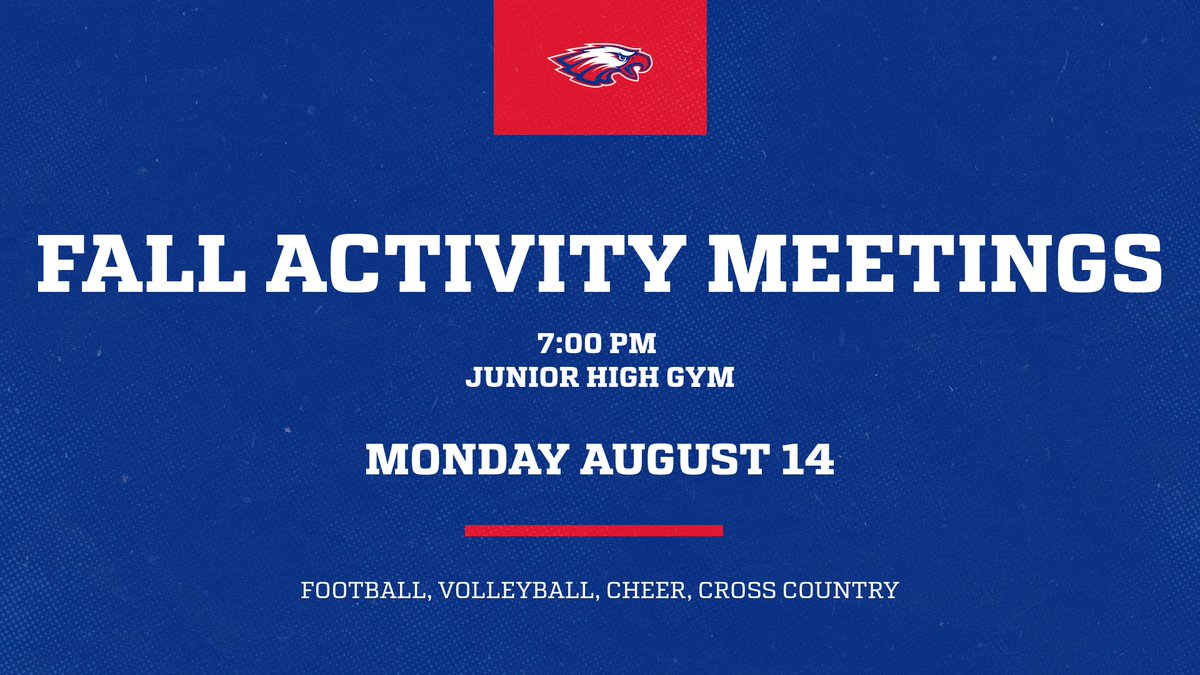 FALL ACTIVITY MEETINGS

7:00 PM
JUNIOR HIGH GYM

MONDAY AUGUST 14

FOOTBALL, VOLLEYBALL, CHEER, CROSS COUNTRY